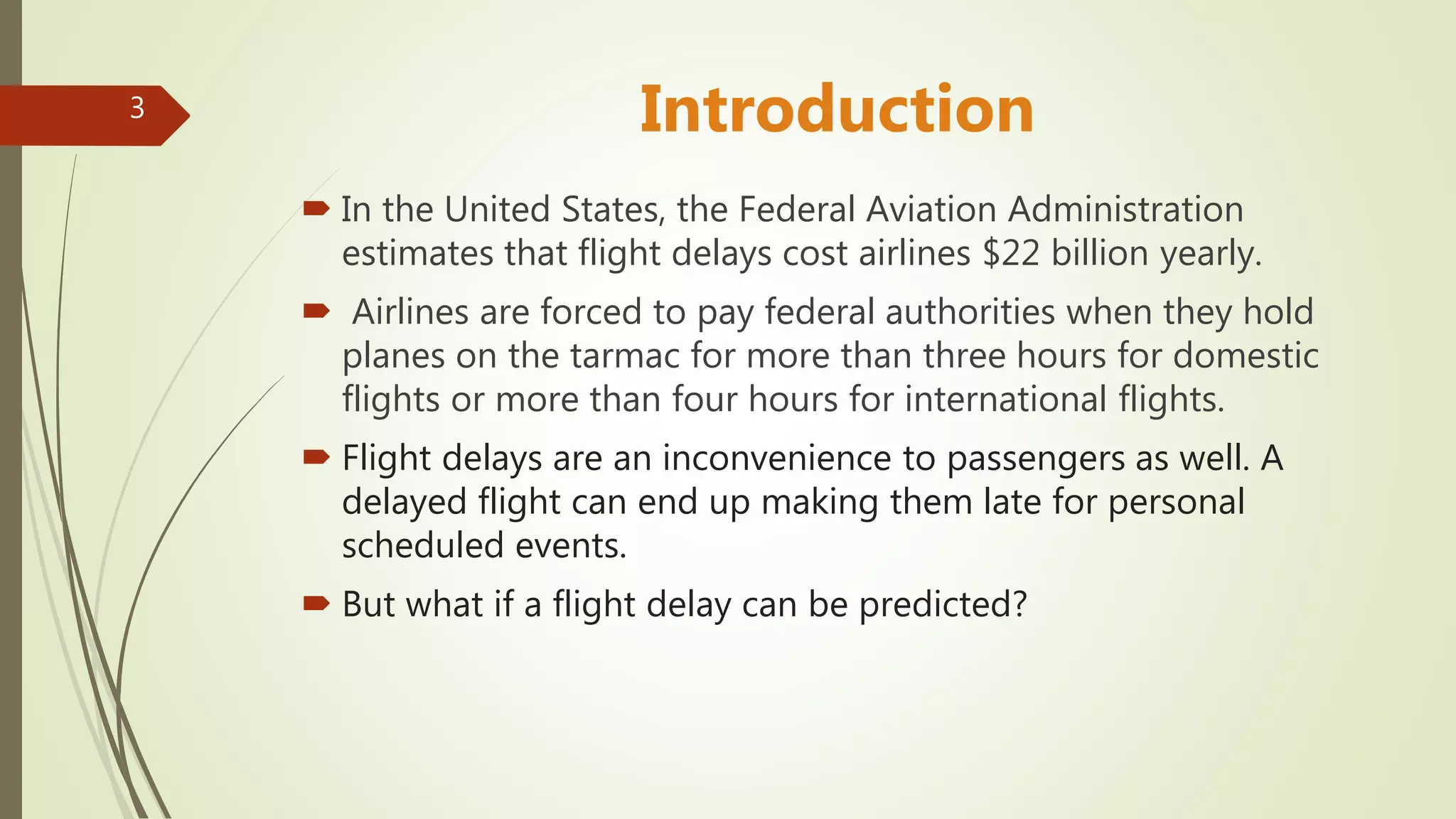 3

Introduction

In the United States, the Federal Aviation Administration estimates that flight delays cost airlines \$22 billion yearly.

Airlines are forced to pay federal authorities when they hold planes on the tarmac for more than three hours for domestic flights or more than four hours for international flights.

Flight delays are an inconvenience to passengers as well. A delayed flight can end up making them late for personal scheduled events.

But what if a flight delay can be predicted?